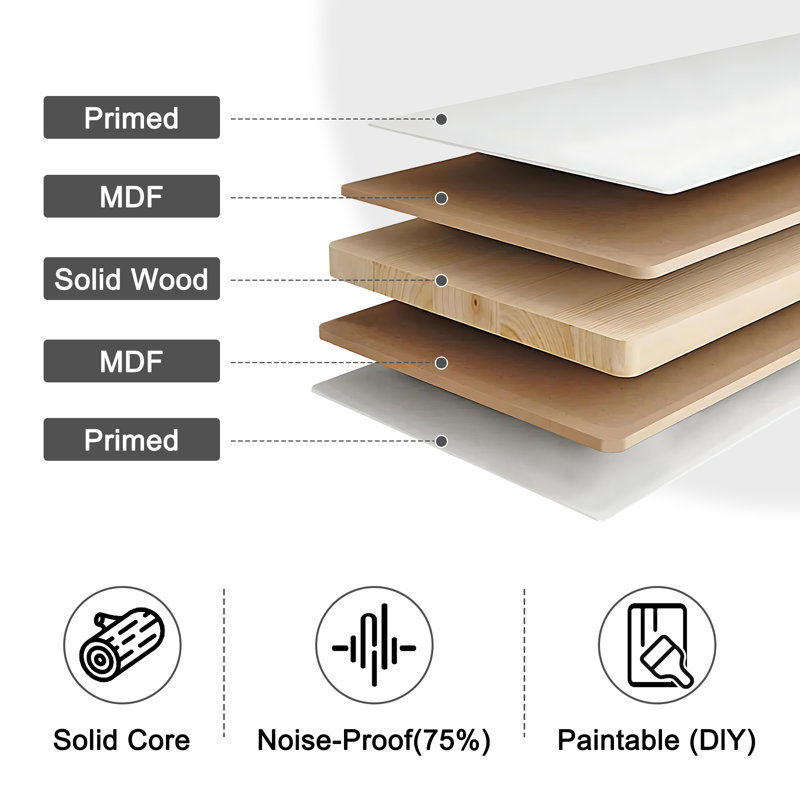 Primed
MDF
Solid Wood
MDF
Primed

Solid Core
Noise-Proof(75%)
Paintable (DIY)